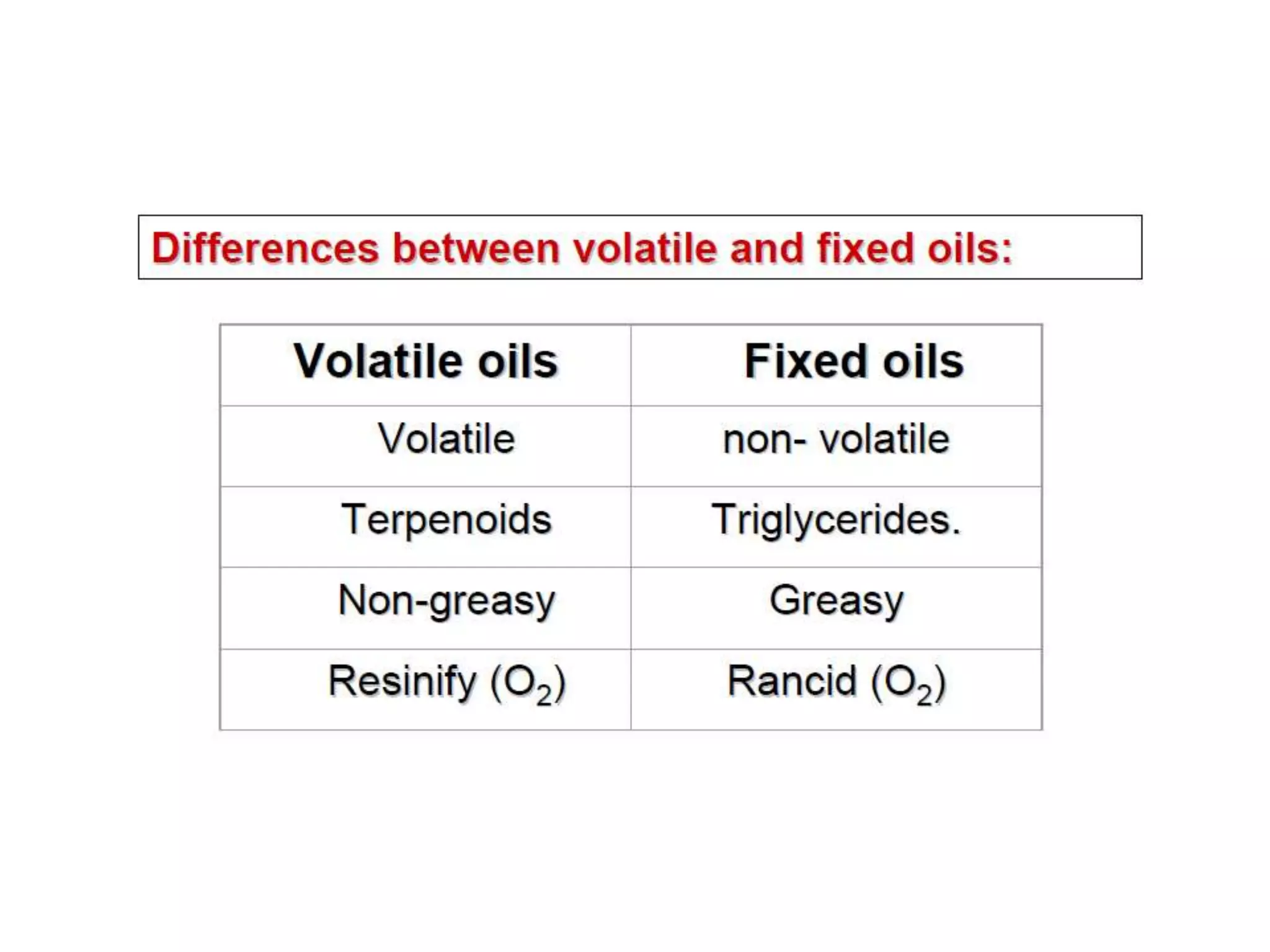 Differences between volatile and fixed oils:

| Volatile oils | Fixed oils |
|---|---|
| Volatile | non- volatile |
| Terpenoids | Triglycerides. |
| Non-greasy | Greasy |
| Resinify ($O_2$) | Rancid ($O_2$) |